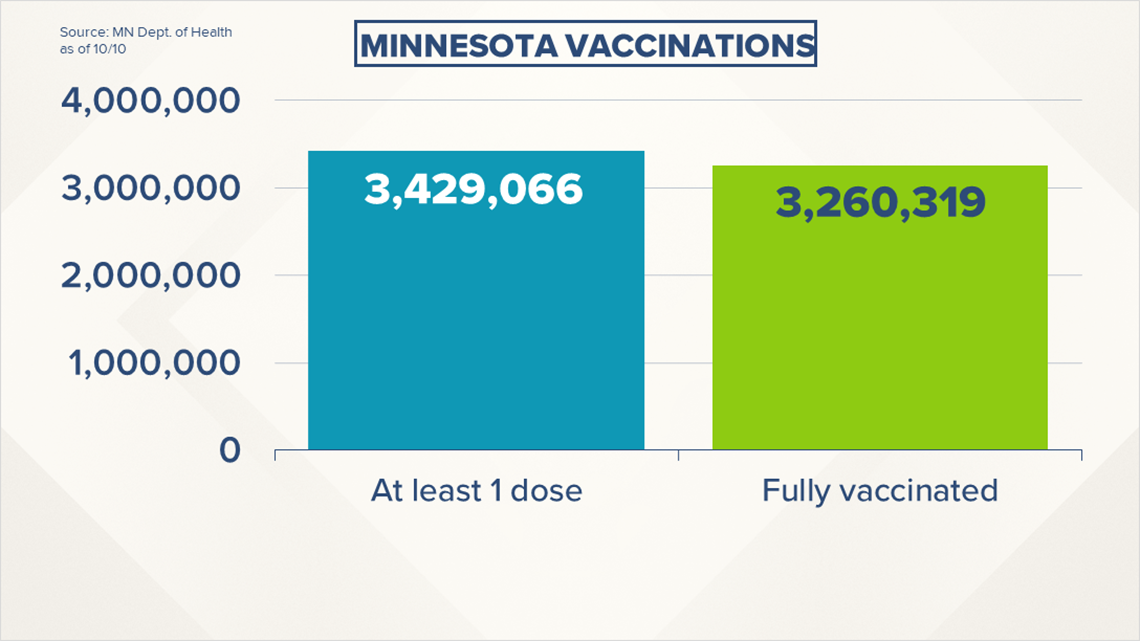 Source: MN Dept. of Health
as of 10/10

MINNESOTA VACCINATIONS

4,000,000
3,000,000
2,000,000
1,000,000
0

3,429,066
3,260,319

At least 1 dose
Fully vaccinated